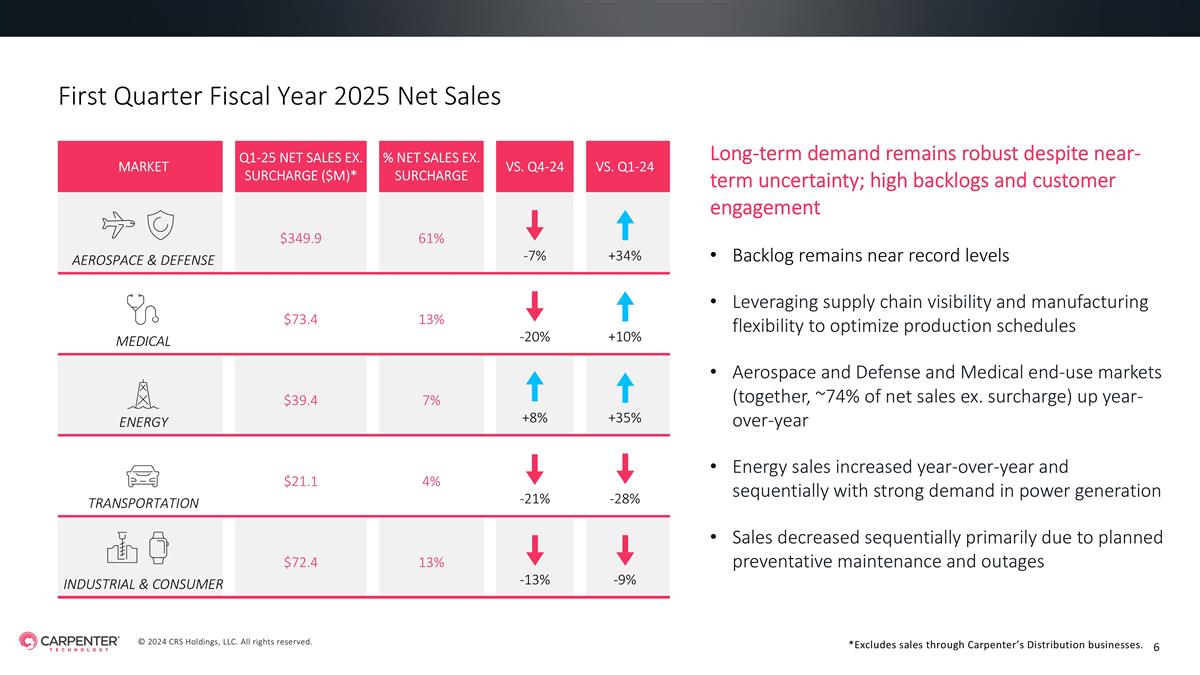 First Quarter Fiscal Year 2025 Net Sales

| MARKET | Q1-25 NET SALES EX. SURCHARGE ($M)* | % NET SALES EX. SURCHARGE | VS. Q4-24 | VS. Q1-24 |
|---|---|---|---|---|
| AEROSPACE & DEFENSE | $349.9 | 61% | -7% | +34% |
| MEDICAL | $73.4 | 13% | -20% | +10% |
| ENERGY | $39.4 | 7% | +8% | +35% |
| TRANSPORTATION | $21.1 | 4% | -21% | -28% |
| INDUSTRIAL & CONSUMER | $72.4 | 13% | -13% | -9% |

Long-term demand remains robust despite near-term uncertainty; high backlogs and customer engagement

• Backlog remains near record levels

• Leveraging supply chain visibility and manufacturing flexibility to optimize production schedules

• Aerospace and Defense and Medical end-use markets (together, ~74% of net sales ex. surcharge) up year-over-year

• Energy sales increased year-over-year and sequentially with strong demand in power generation

• Sales decreased sequentially primarily due to planned preventative maintenance and outages

CARPENTER TECHNOLOGY

© 2024 CRS Holdings, LLC. All rights reserved.

*Excludes sales through Carpenter's Distribution businesses.

6